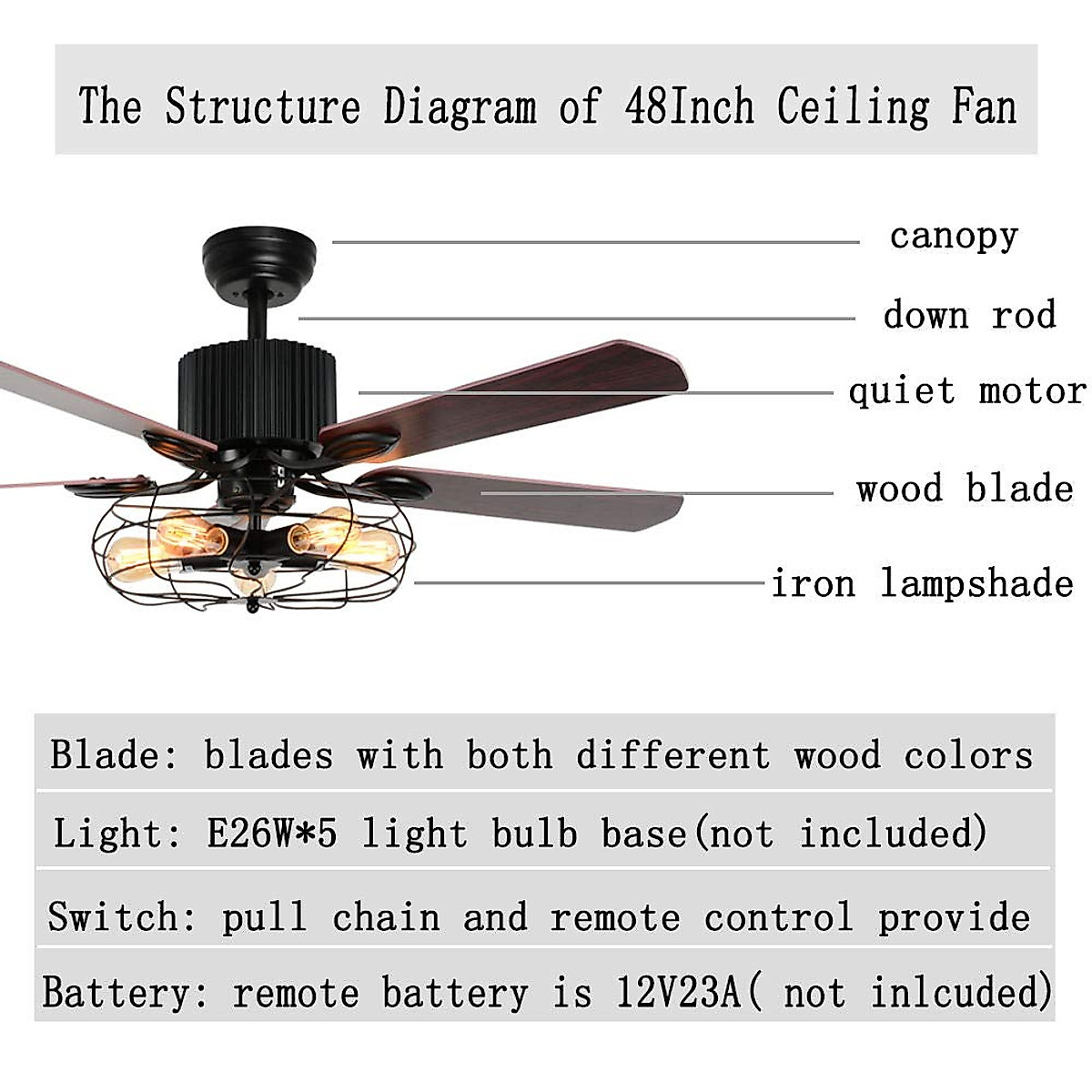 The Structure Diagram of 48Inch Ceiling Fan

canopy

down rod

quiet motor

wood blade

iron lampshade

Blade: blades with both different wood colors

Light: E26W*5 light bulb base(not included)

Switch: pull chain and remote control provide

Battery: remote battery is 12V23A( not inlcuded)